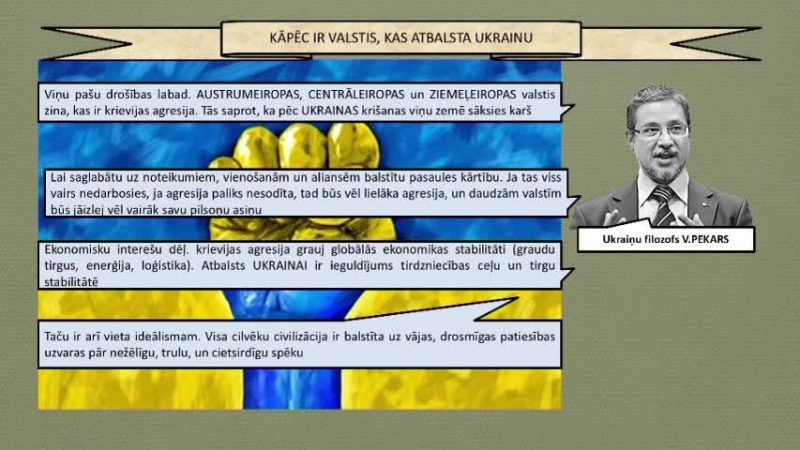 KĀPĒC IR VALSTIS, KAS ATBALSTA UKRAINU

Viņu pašu drošības labad. AUSTRUMEIROPAS, CENTRĀLEIROPAS un ZIEMEĻEIROPAS valstis zina, kas ir krievijas agresija. Tās saprot, ka pēc UKRAINAS krišanas viņu zemē sāksies karš

Lai saglabātu uz noteikumiem, vienošanām un aliansēm balstītu pasaules kārtību. Ja tas viss vairs nedarbosies, ja agresija paliks nesodīta, tad būs vēl lielāka agresija, un daudzām valstīm būs jāizlej vēl vairāk savu pilsoņu asinu

Ekonomisku interešu dēļ. krievijas agresija grauj globālās ekonomikas stabilitāti (graudu tirgus, enerģija, loģistika). Atbalsts UKRAINAI ir ieguldījums tirdzniecības ceļu un tirgu stabilitātē

Taču ir arī vieta ideālismam. Visa cilvēku civilizācija ir balstīta uz vājas, drosmīgas patiesības uzvaras pār nežēlīgu, trulu, un cietsirdīgu spēku

Ukraiņu filozofs V.PEKARS